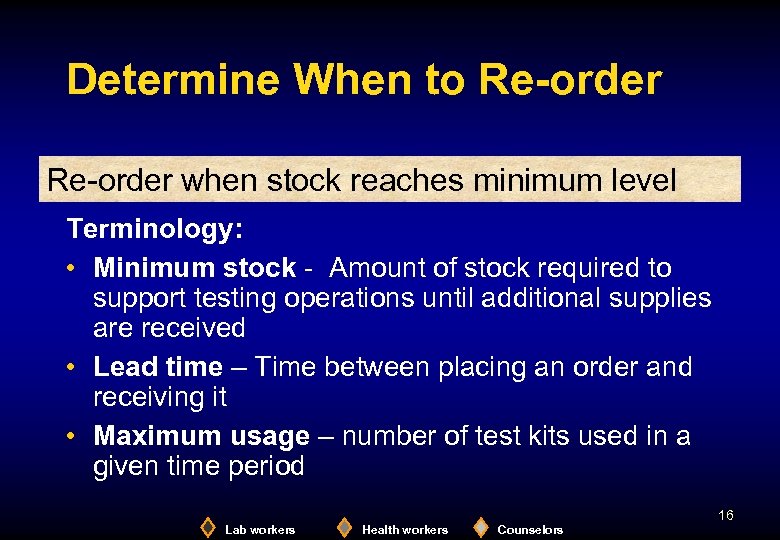 Determine When to Re-order

Re-order when stock reaches minimum level

Terminology:

• Minimum stock - Amount of stock required to support testing operations until additional supplies are received

• Lead time – Time between placing an order and receiving it

• Maximum usage – number of test kits used in a given time period

16

Lab workers Health workers Counselors